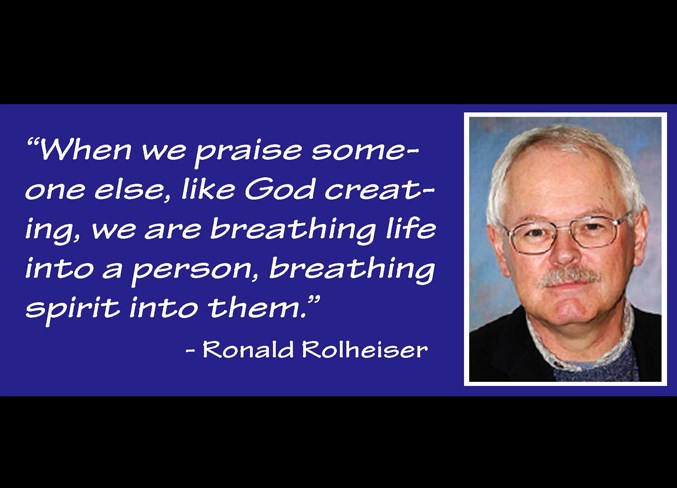 “When we praise someone else, like God creating, we are breathing life into a person, breathing spirit into them.”

- Ronald Rolheiser